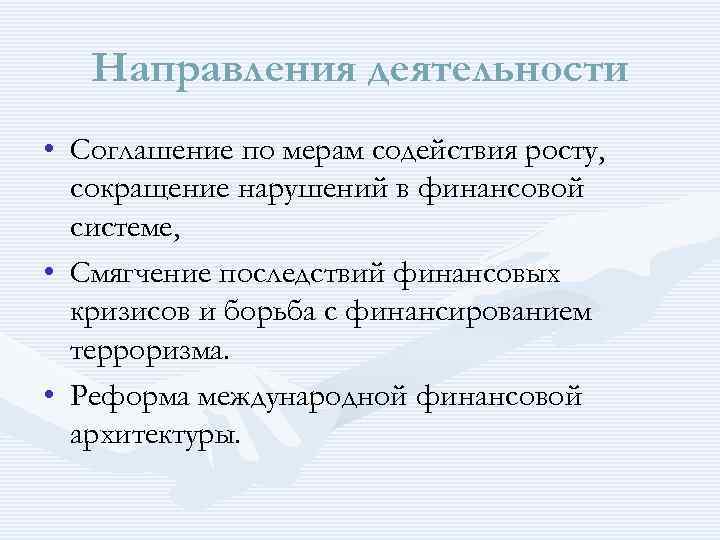 Направления деятельности

• Соглашение по мерам содействия росту, сокращение нарушений в финансовой системе,
• Смягчение последствий финансовых кризисов и борьба с финансированием терроризма.
• Реформа международной финансовой архитектуры.